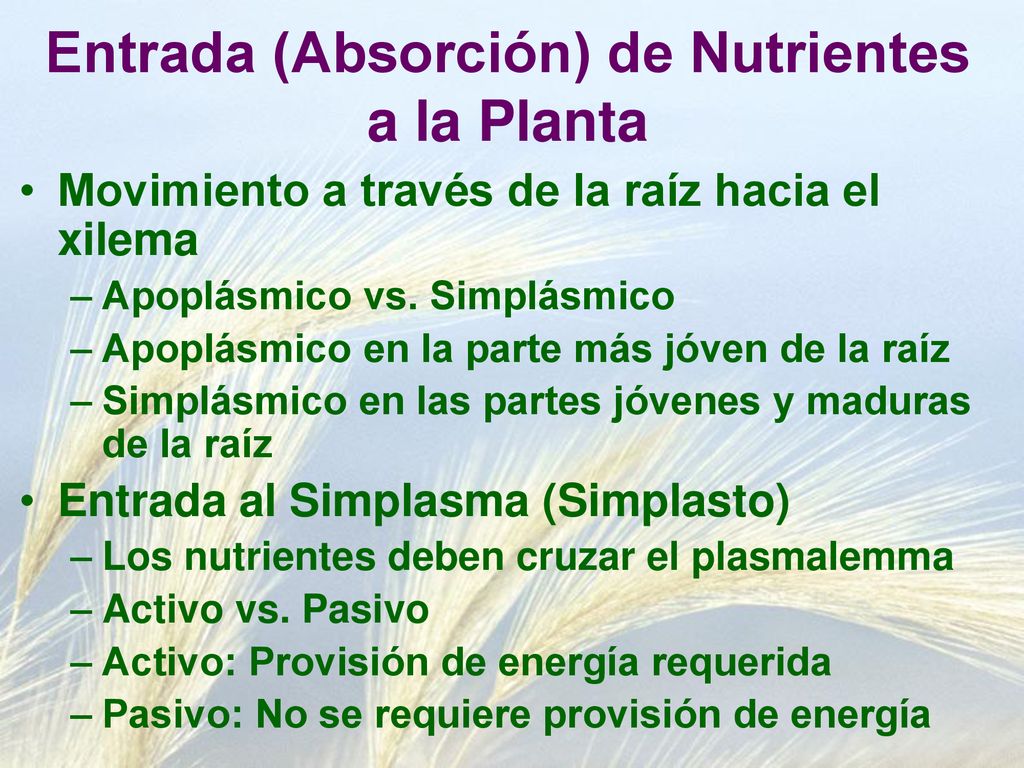 Entrada (Absorción) de Nutrientes a la Planta

• Movimiento a través de la raíz hacia el xilema
– Apoplásmico vs. Simplásmico
– Apoplásmico en la parte más jóven de la raíz
– Simplásmico en las partes jóvenes y maduras de la raíz

• Entrada al Simplasma (Simplasto)
– Los nutrientes deben cruzar el plasmalemma
– Activo vs. Pasivo
– Activo: Provisión de energía requerida
– Pasivo: No se requiere provisión de energía